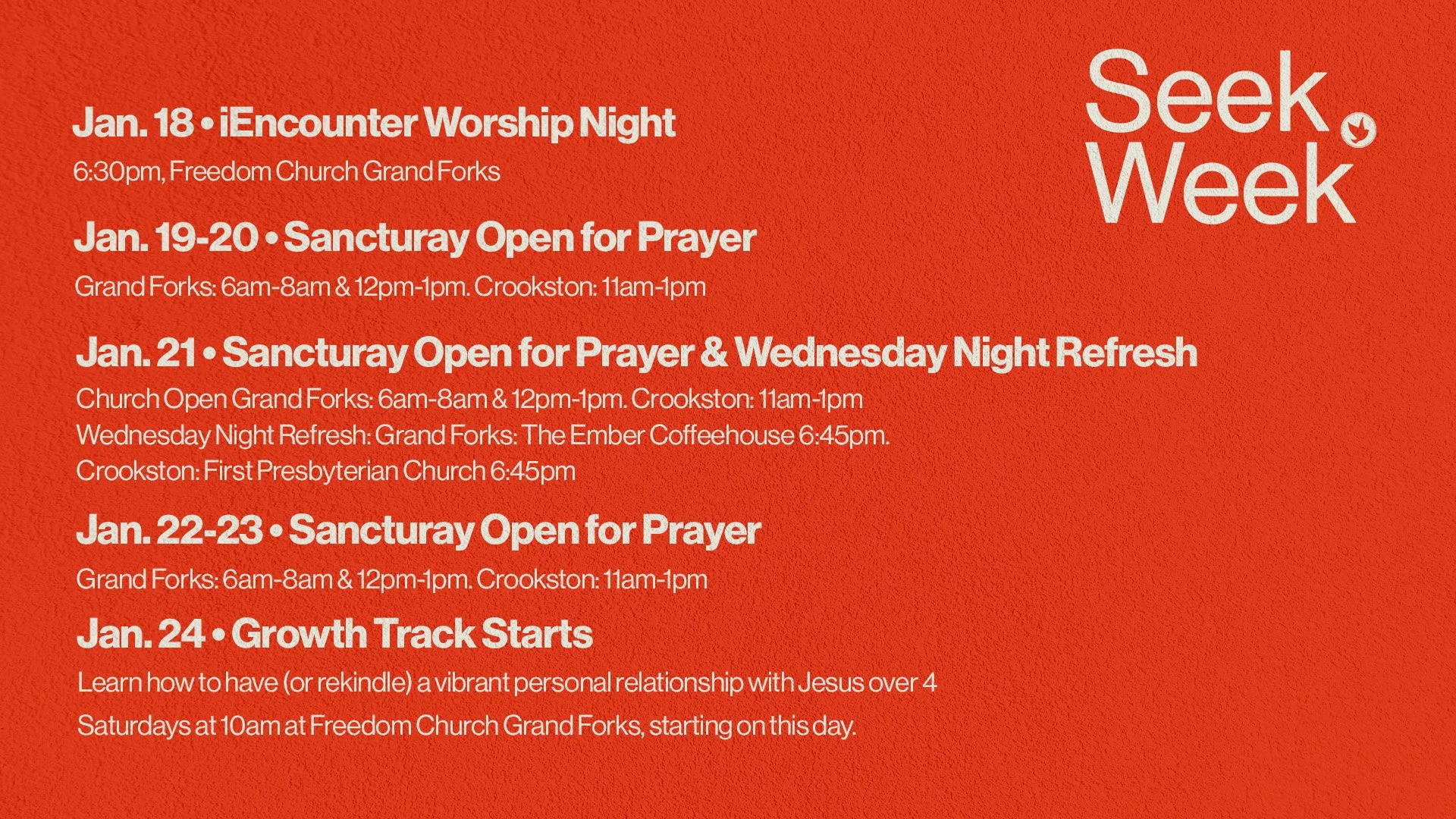 Seek Week

Jan. 18 • iEncounter Worship Night

6:30pm, Freedom Church Grand Forks

Jan. 19-20 • Sancturay Open for Prayer

Grand Forks: 6am-8am & 12pm-1pm. Crookston: 11am-1pm

Jan. 21 • Sancturay Open for Prayer & Wednesday Night Refresh

Church Open Grand Forks: 6am-8am & 12pm-1pm. Crookston: 11am-1pm
Wednesday Night Refresh: Grand Forks: The Ember Coffeehouse 6:45pm.
Crookston: First Presbyterian Church 6:45pm

Jan. 22-23 • Sancturay Open for Prayer

Grand Forks: 6am-8am & 12pm-1pm. Crookston: 11am-1pm

Jan. 24 • Growth Track Starts

Learn how to have (or rekindle) a vibrant personal relationship with Jesus over 4 Saturdays at 10am at Freedom Church Grand Forks, starting on this day.